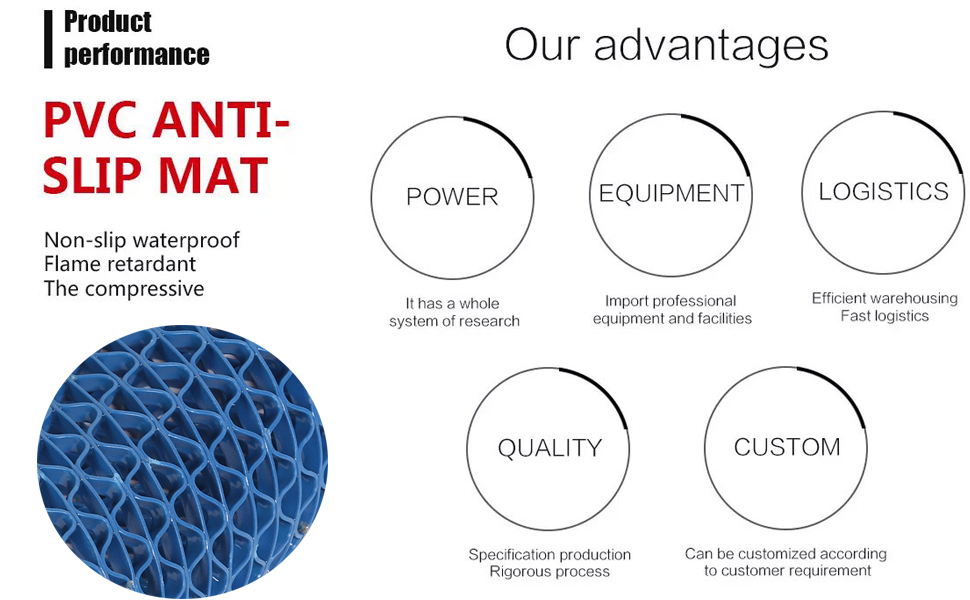 Product performance

PVC ANTI-SLIP MAT

Non-slip waterproof
Flame retardant
The compressive

Our advantages

POWER

It has a whole system of research

EQUIPMENT

Import professional equipment and facilities

LOGISTICS

Efficient warehousing
Fast logistics

QUALITY

Specification production
Rigorous process

CUSTOM

Can be customized according to customer requirement